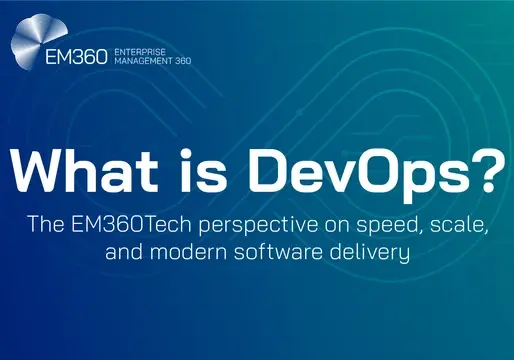 EM360 ENTERPRISE MANAGEMENT 360

What is DevOps?

The EM360Tech perspective on speed, scale, and modern software delivery